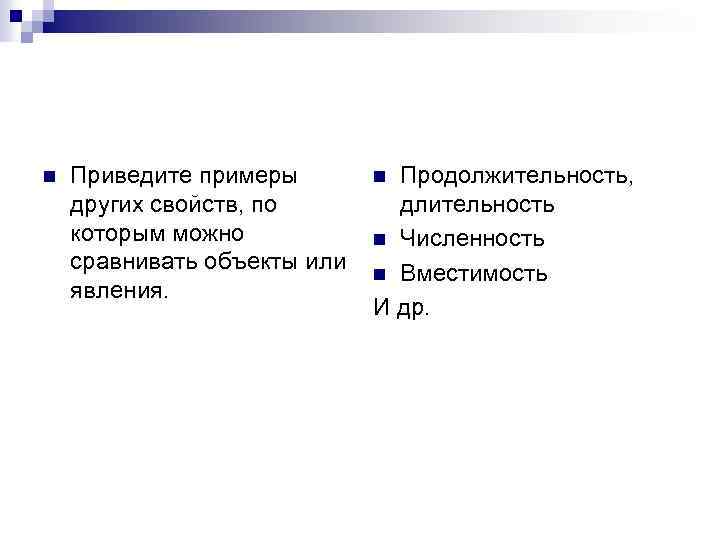 Приведите примеры других свойств, по которым можно сравнивать объекты или явления.

Продолжительность, длительность

Численность

Вместимость

И др.